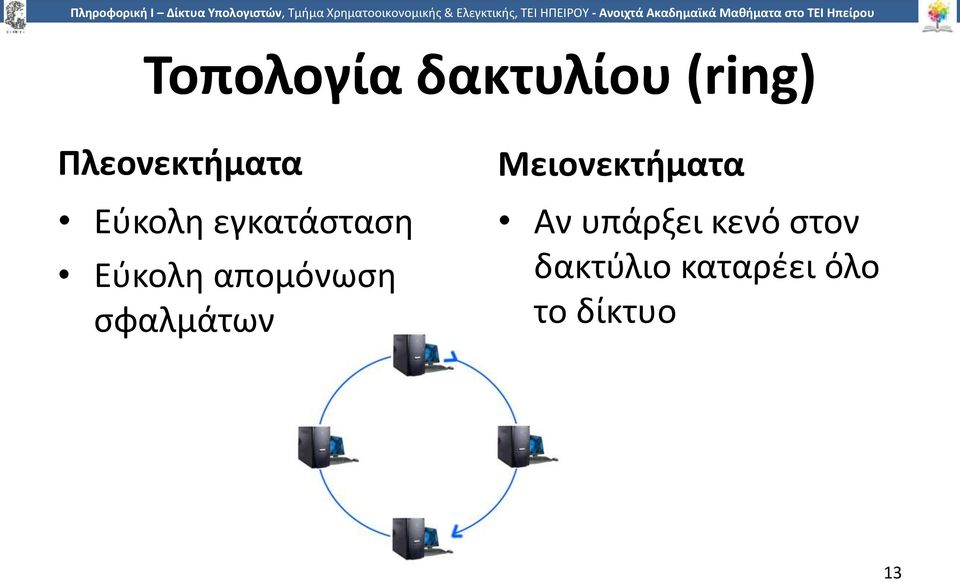 Πληροφορική Ι – Δίκτυα Υπολογιστών, Τμήμα Χρηματοοικονομικής & Ελεγκτικής, ΤΕΙ ΗΠΕΙΡΟΥ - Ανοιχτά Ακαδημαϊκά Μαθήματα στο ΤΕΙ Ηπείρου

Τοπολογία δακτυλίου (ring)

Πλεονεκτήματα

• Εύκολη εγκατάσταση
• Εύκολη απομόνωση σφαλμάτων

Μειονεκτήματα

• Αν υπάρξει κενό στον δακτύλιο καταρέει όλο το δίκτυο

13